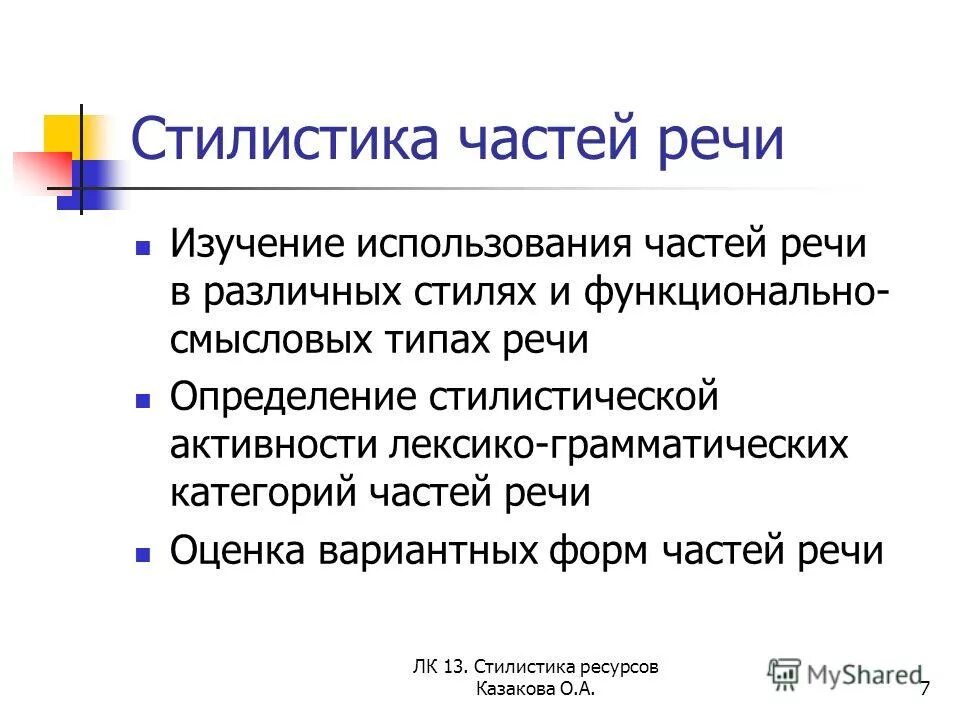 Стилистика частей речи

- Изучение использования частей речи в различных стилях и функционально-смысловых типах речи
- Определение стилистической активности лексико-грамматических категорий частей речи
- Оценка вариантных форм частей речи

ЛК 13. Стилистика ресурсов
Казакова О.А.

MyShared

7